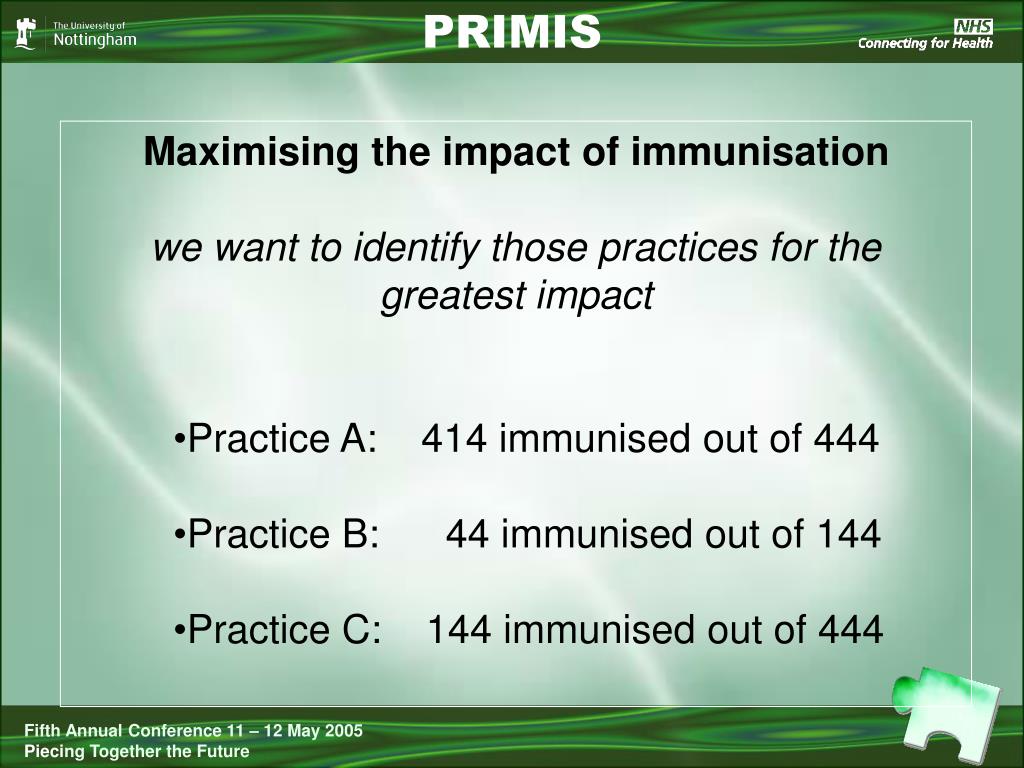 The University of
Nottingham

PRIMIS

NHS
Connecting for Health

Maximising the impact of immunisation

we want to identify those practices for the greatest impact

•Practice A: 414 immunised out of 444

•Practice B: 44 immunised out of 144

•Practice C: 144 immunised out of 444

Fifth Annual Conference 11 – 12 May 2005
Piecing Together the Future